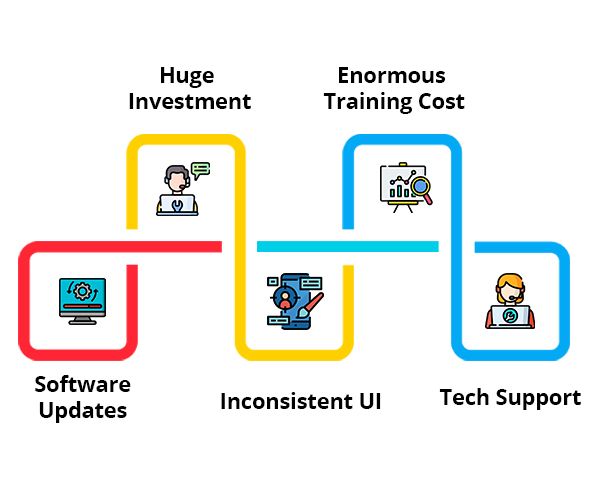 Huge Investment

Enormous Training Cost

Software Updates

Inconsistent UI

Tech Support